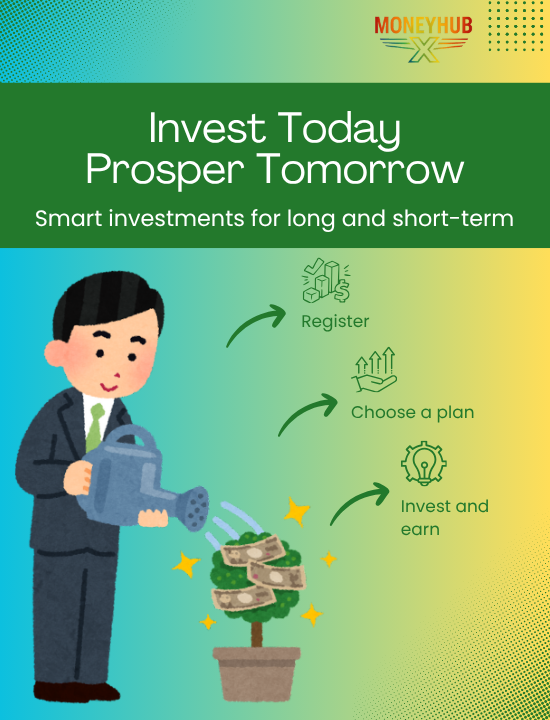 MONEYHUB
X

Invest Today
Prosper Tomorrow

Smart investments for long and short-term

Register

Choose a plan

Invest and earn